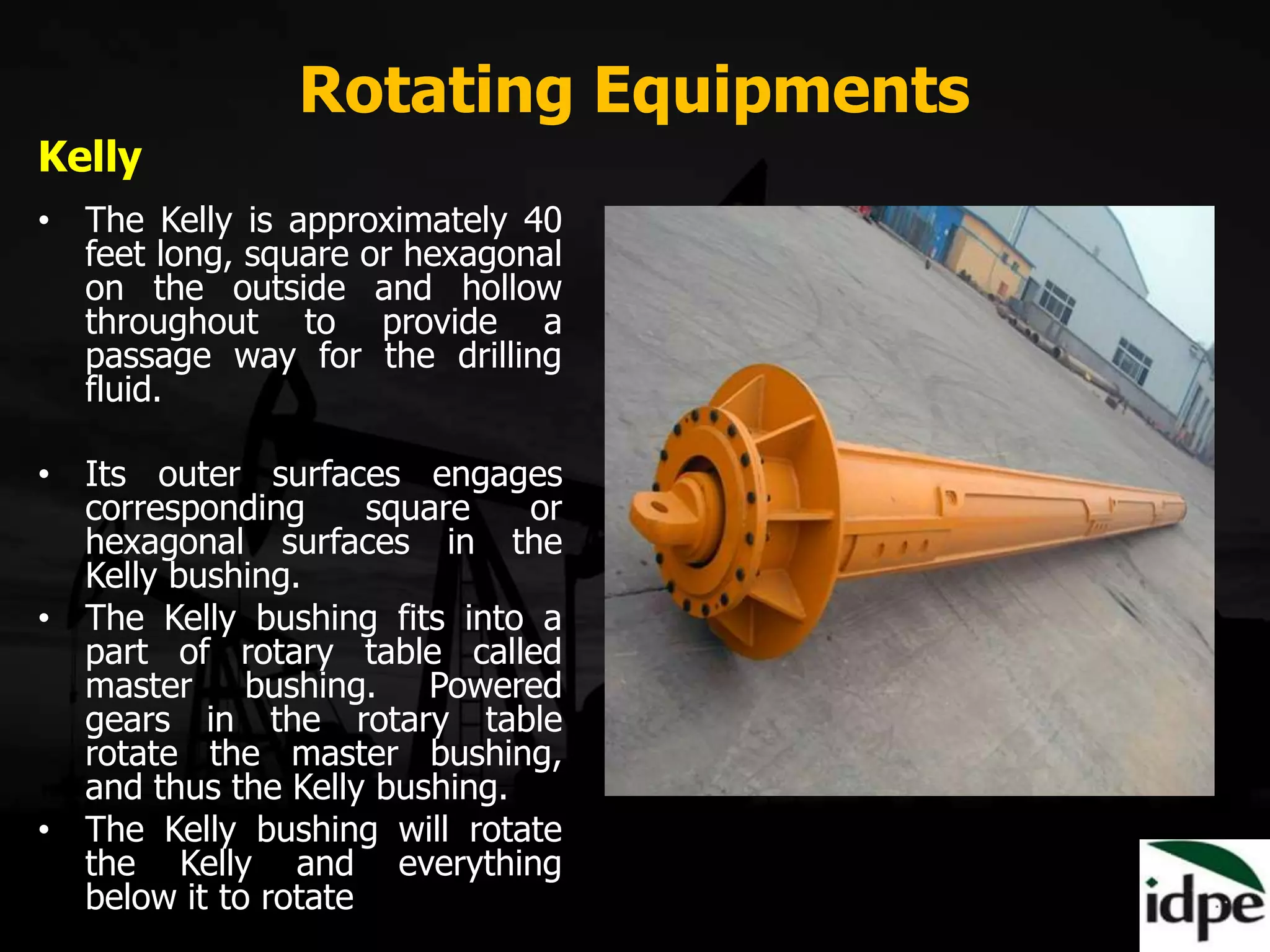 Rotating Equipments

Kelly

• The Kelly is approximately 40 feet long, square or hexagonal on the outside and hollow throughout to provide a passage way for the drilling fluid.

• Its outer surfaces engages corresponding square or hexagonal surfaces in the Kelly bushing.

• The Kelly bushing fits into a part of rotary table called master bushing. Powered gears in the rotary table rotate the master bushing, and thus the Kelly bushing.

• The Kelly bushing will rotate the Kelly and everything below it to rotate

idpe